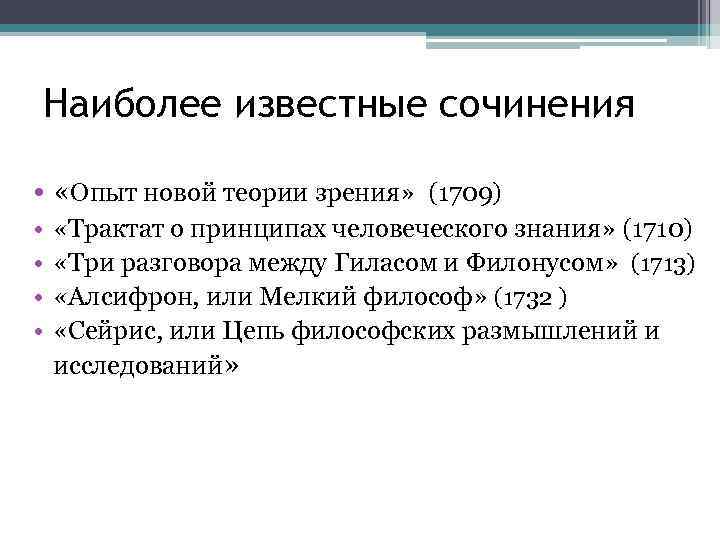 Наиболее известные сочинения

• «Опыт новой теории зрения» (1709)
• «Трактат о принципах человеческого знания» (1710)
• «Три разговора между Гиласом и Филонусом» (1713)
• «Алсифрон, или Мелкий философ» (1732 )
• «Сейрис, или Цепь философских размышлений и исследований»